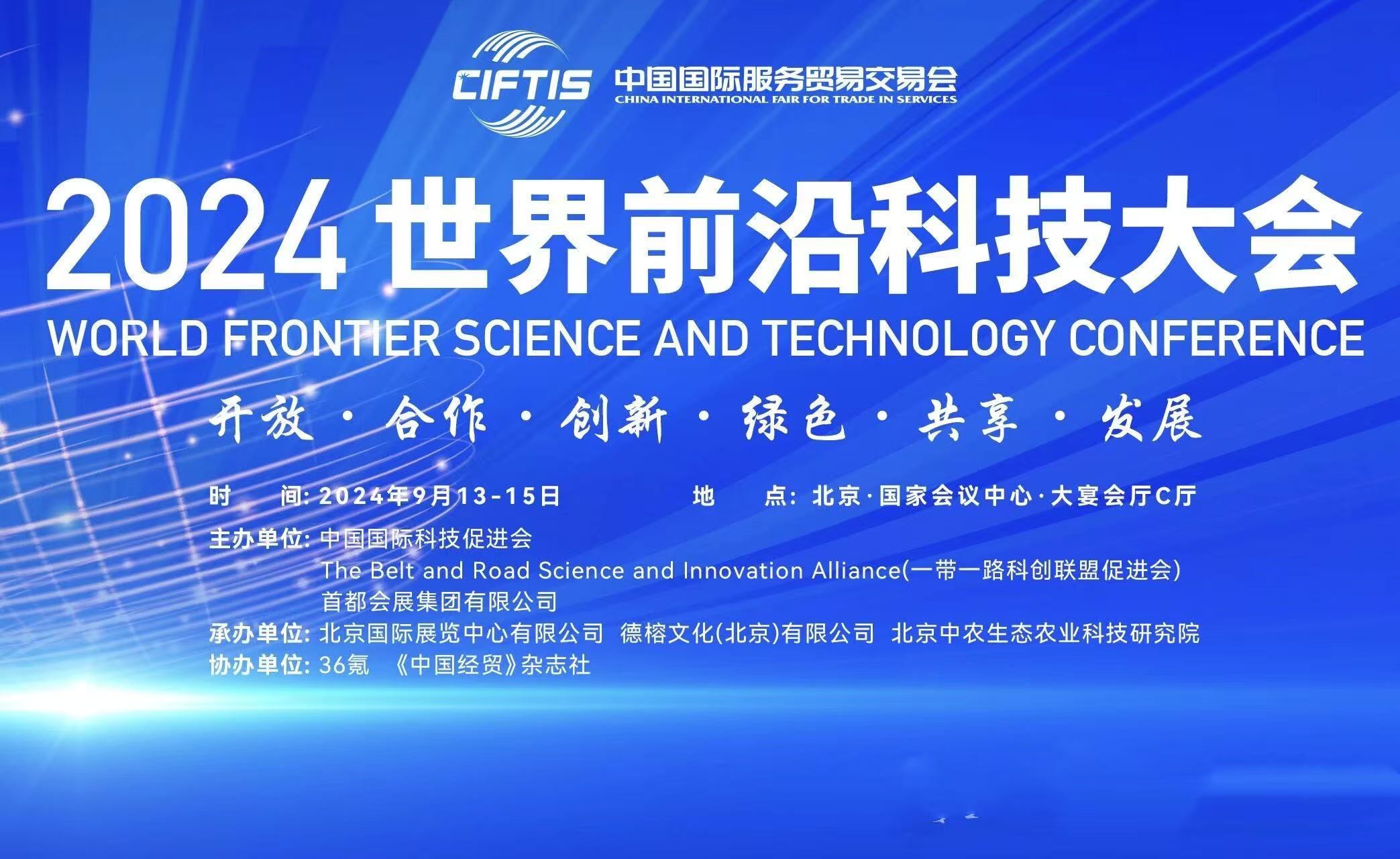 CIFTIS 中国国际服务贸易交易会
CHINA INTERNATIONAL FAIR FOR TRADE IN SERVICES

2024 世界前沿科技大会
WORLD FRONTIER SCIENCE AND TECHNOLOGY CONFERENCE

开放 · 合作 · 创新 · 绿色 · 共享 · 发展

时 间: 2024年9月13-15日 地 点: 北京·国家会议中心·大宴会厅C厅

主办单位: 中国国际科技促进会
The Belt and Road Science and Innovation Alliance(一带一路科创联盟促进会)
首都会展集团有限公司

承办单位: 北京国际展览中心有限公司 德榕文化(北京)有限公司 北京中农生态农业科技研究院

协办单位: 36氪 《中国经贸》杂志社